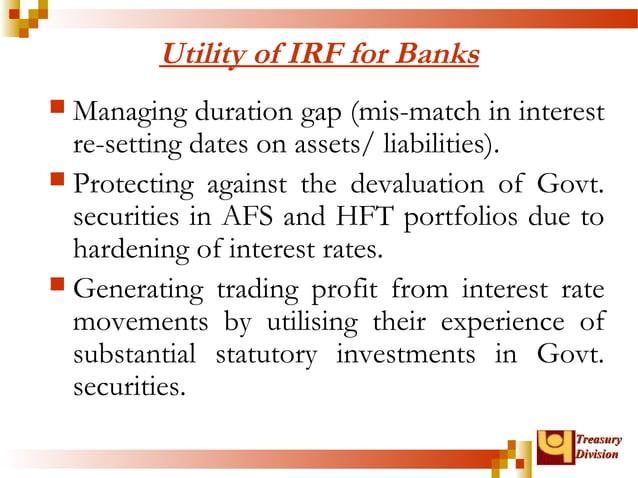 Utility of IRF for Banks

Managing duration gap (mis-match in interest re-setting dates on assets/ liabilities).

Protecting against the devaluation of Govt. securities in AFS and HFT portfolios due to hardening of interest rates.

Generating trading profit from interest rate movements by utilising their experience of substantial statutory investments in Govt. securities.

Treasury Division